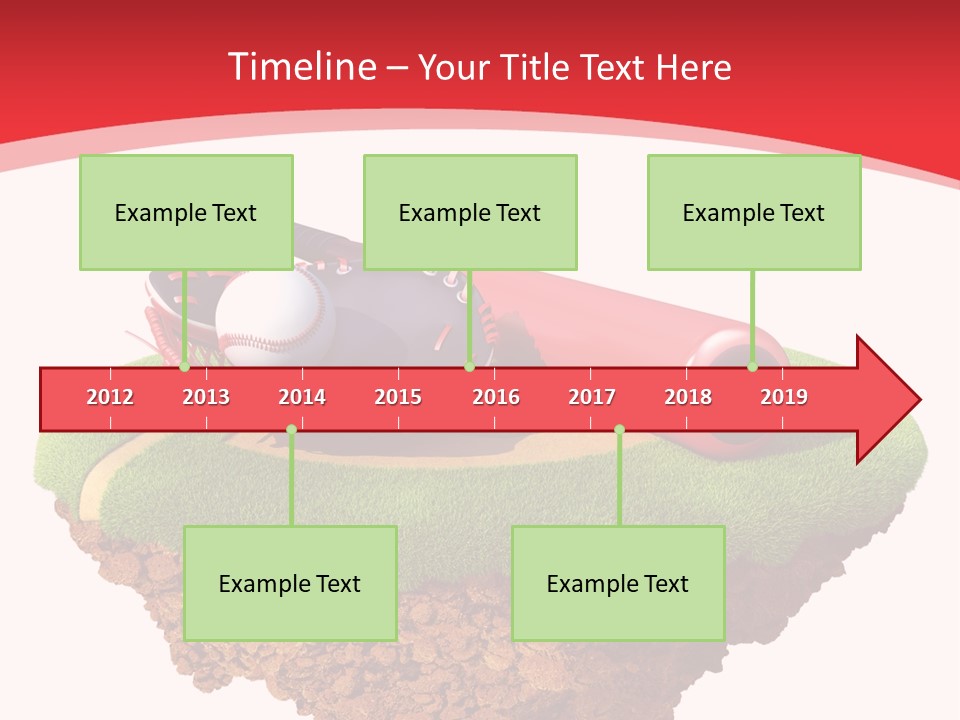 Timeline – Your Title Text Here

Example Text

Example Text

Example Text

2012 2013 2014 2015 2016 2017 2018 2019

Example Text

Example Text